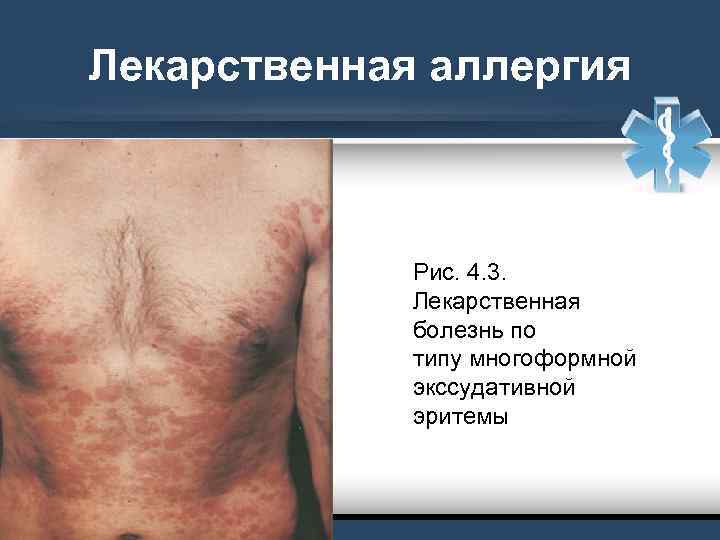 Лекарственная аллергия

Рис. 4.3. Лекарственная болезнь по типу многоформной экссудативной эритемы